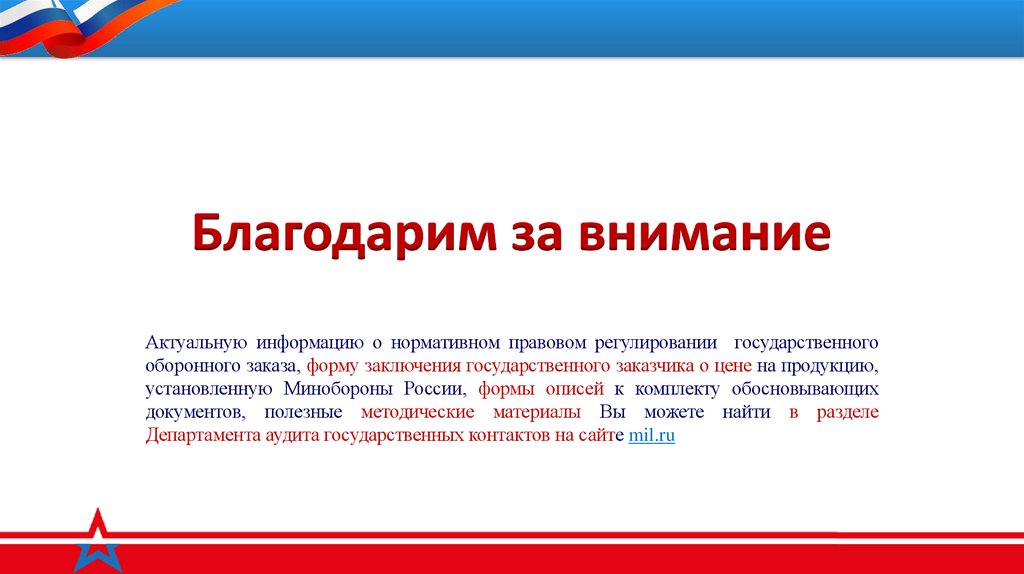 Благодарим за внимание

Актуальную информацию о нормативном правовом регулировании государственного оборонного заказа, форму заключения государственного заказчика о цене на продукцию, установленную Минобороны России, формы описей к комплекту обосновывающих документов, полезные методические материалы Вы можете найти в разделе Департамента аудита государственных контактов на сайте mil.ru